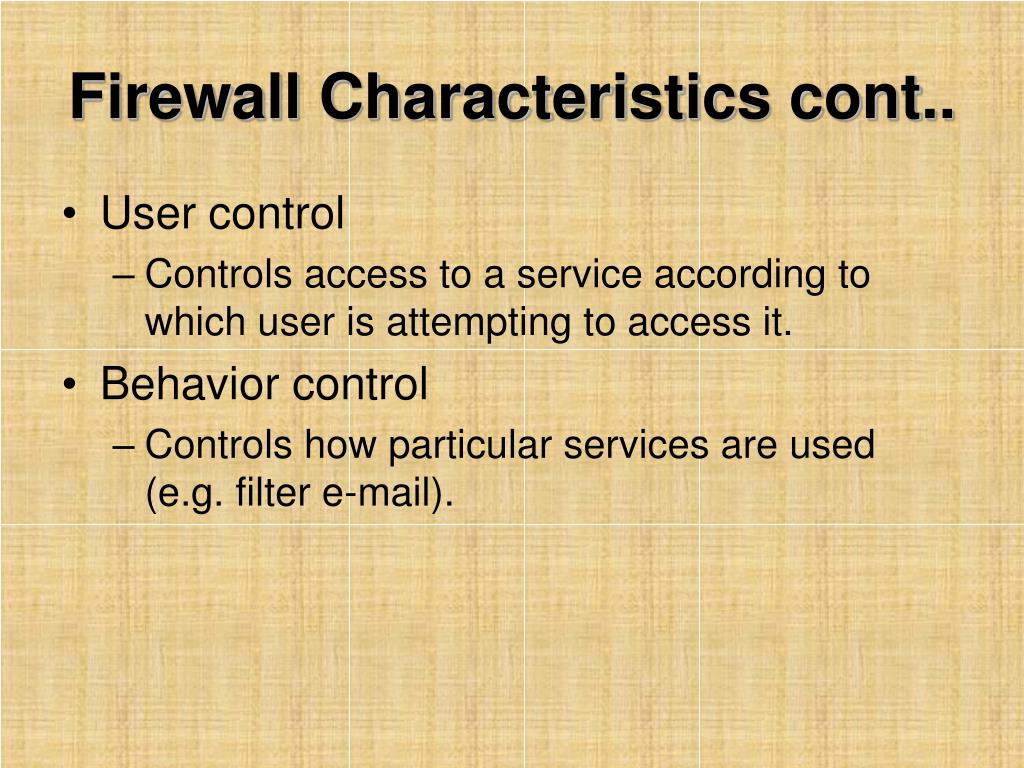 Firewall Characteristics cont..

• User control
– Controls access to a service according to which user is attempting to access it.

• Behavior control
– Controls how particular services are used (e.g. filter e-mail).